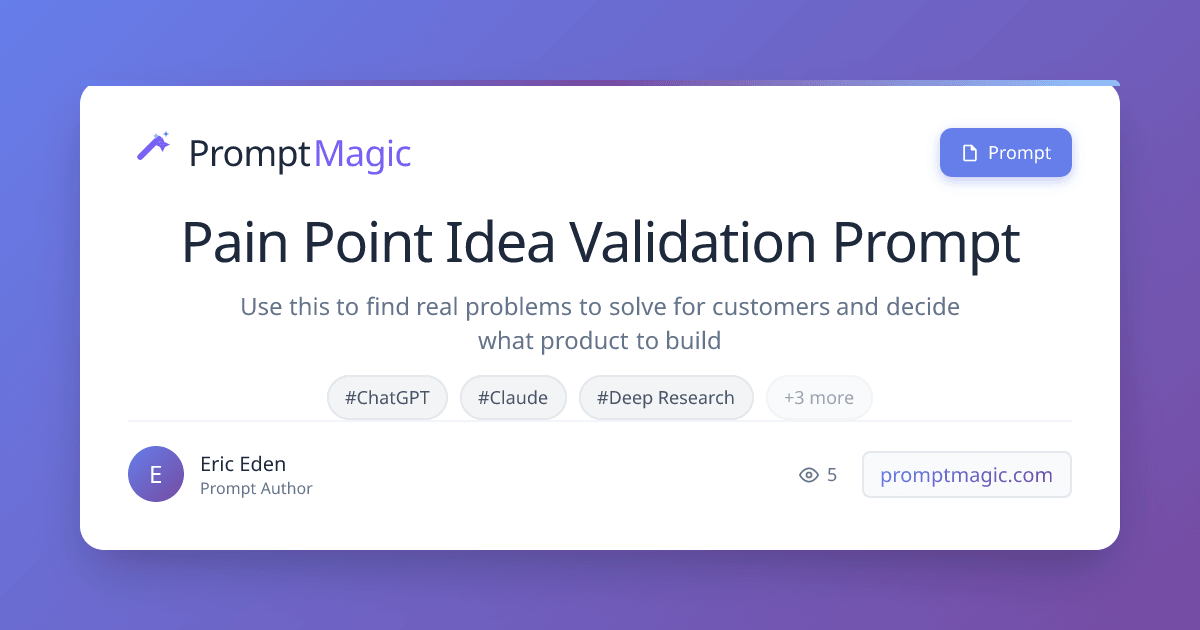 PromptMagic

Prompt

Pain Point Idea Validation Prompt

Use this to find real problems to solve for customers and decide what product to build

#ChatGPT #Claude #Deep Research +3 more

E
Eric Eden
Prompt Author

5

promptmagic.com